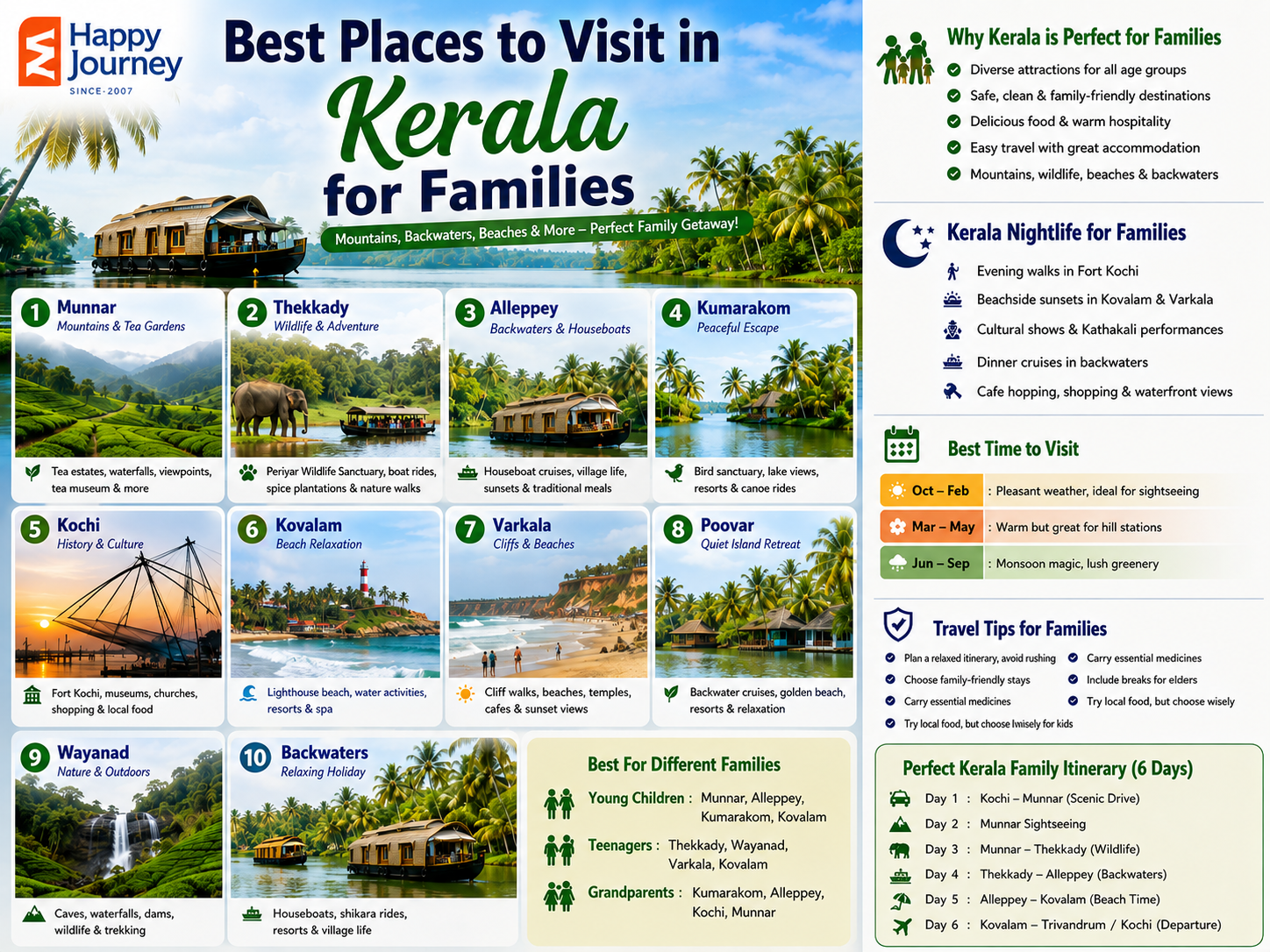 Happy Journey
SINCE·2007

Best Places to Visit in Kerala for Families
Mountains, Backwaters, Beaches & More – Perfect Family Getaway!

1 Munnar
Mountains & Tea Gardens
Tea estates, waterfalls, viewpoints, tea museum & more

2 Thekkady
Wildlife & Adventure
Periyar Wildlife Sanctuary, boat rides, spice plantations & nature walks

3 Alleppey
Backwaters & Houseboats
Houseboat cruises, village life, sunsets & traditional meals

4 Kumarakom
Peaceful Escape
Bird sanctuary, lake views, resorts & canoe rides

5 Kochi
History & Culture
Fort Kochi, museums, churches, shopping & local food

6 Kovalam
Beach Relaxation
Lighthouse beach, water activities, resorts & spa

7 Varkala
Cliffs & Beaches
Cliff walks, beaches, temples, cafes & sunset views

8 Poovar
Quiet Island Retreat
Backwater cruises, golden beach, resorts & relaxation

9 Wayanad
Nature & Outdoors
Caves, waterfalls, dams, wildlife & trekking

10 Backwaters
Relaxing Holiday
Houseboats, shikara rides, resorts & village life

Best For Different Families
Young Children : Munnar, Alleppey, Kumarakom, Kovalam
Teenagers : Thekkady, Wayanad, Varkala, Kovalam
Grandparents : Kumarakom, Alleppey, Kochi, Munnar

Why Kerala is Perfect for Families
Diverse attractions for all age groups
Safe, clean & family-friendly destinations
Delicious food & warm hospitality
Easy travel with great accommodation
Mountains, wildlife, beaches & backwaters

Kerala Nightlife for Families
Evening walks in Fort Kochi
Beachside sunsets in Kovalam & Varkala
Cultural shows & Kathakali performances
Dinner cruises in backwaters
Cafe hopping, shopping & waterfront views

Best Time to Visit
Oct – Feb : Pleasant weather, ideal for sightseeing
Mar – May : Warm but great for hill stations
Jun – Sep : Monsoon magic, lush greenery

Travel Tips for Families
Plan a relaxed itinerary, avoid rushing
Choose family-friendly stays
Carry essential medicines
Try local food, but choose lwisely for kids
Carry essential medicines
Include breaks for elders
Try local food, but choose wisely

Perfect Kerala Family Itinerary (6 Days)
Day 1 : Kochi – Munnar (Scenic Drive)
Day 2 : Munnar Sightseeing
Day 3 : Munnar – Thekkady (Wildlife)
Day 4 : Thekkady – Alleppey (Backwaters)
Day 5 : Alleppey – Kovalam (Beach Time)
Day 6 : Kovalam – Trivandrum / Kochi (Departure)